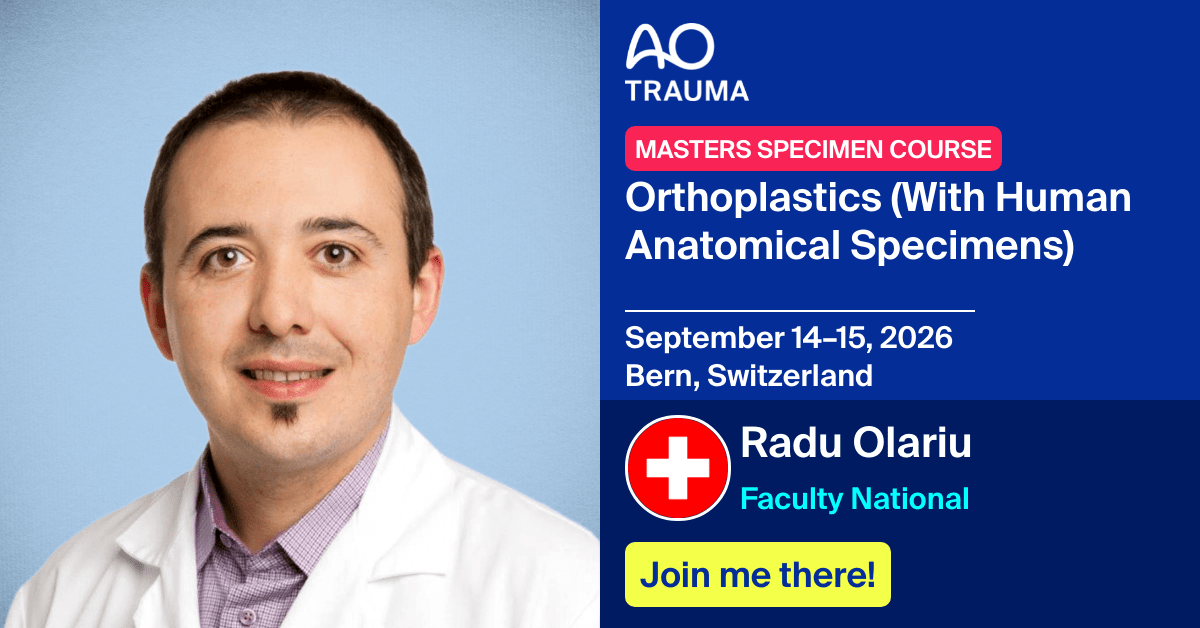 AO
TRAUMA

MASTERS SPECIMEN COURSE

Orthoplastics (With Human Anatomical Specimens)

September 14–15, 2026
Bern, Switzerland

Radu Olariu
Faculty National

Join me there!